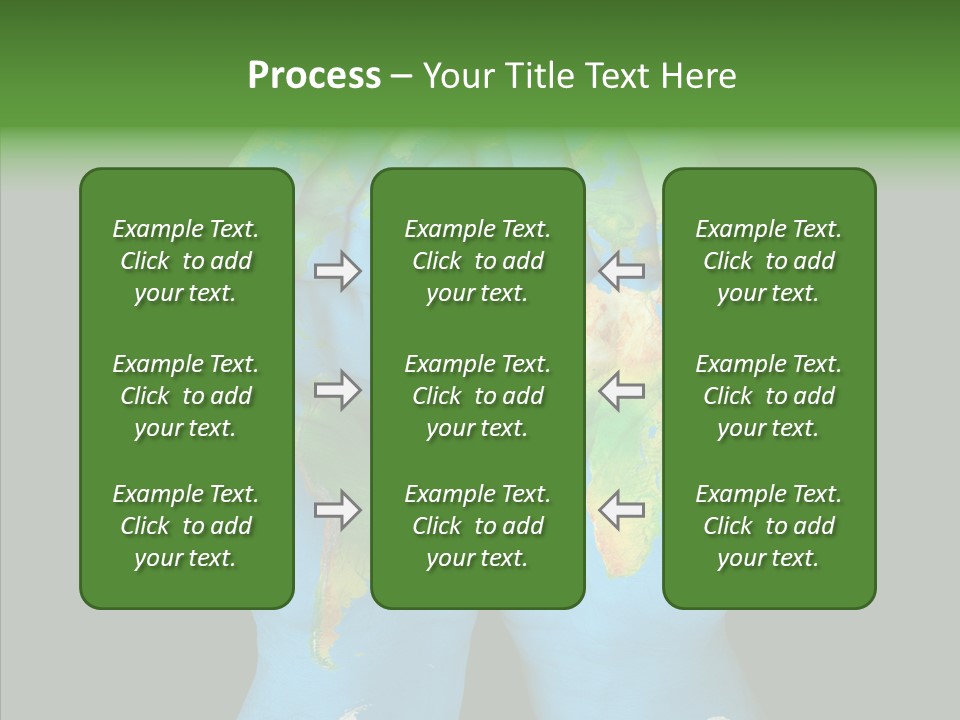 Process – Your Title Text Here

Example Text. Click to add your text.

Example Text. Click to add your text.

Example Text. Click to add your text.

Example Text. Click to add your text.

Example Text. Click to add your text.

Example Text. Click to add your text.

Example Text. Click to add your text.

Example Text. Click to add your text.

Example Text. Click to add your text.